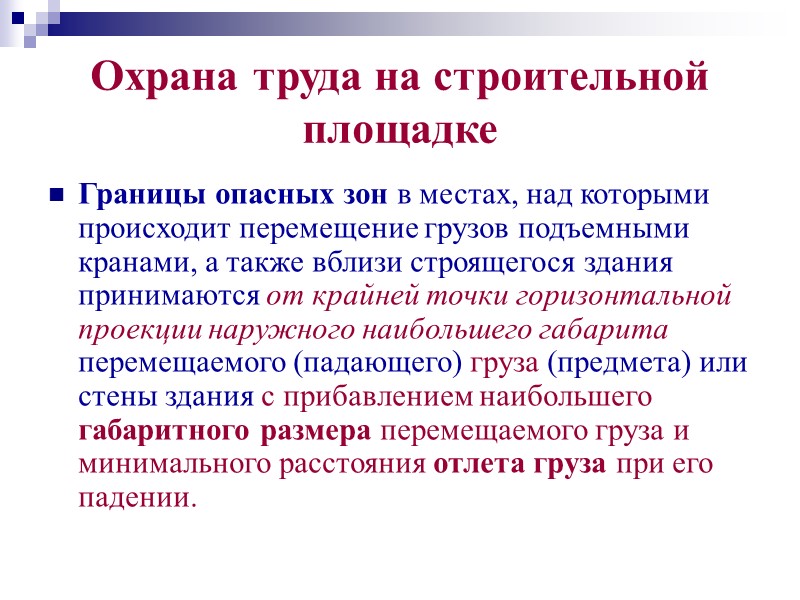 Охрана труда на строительной площадке

Границы опасных зон в местах, над которыми происходит перемещение грузов подъемными кранами, а также вблизи строящегося здания принимаются от крайней точки горизонтальной проекции наружного наибольшего габарита перемещаемого (падающего) груза (предмета) или стены здания с прибавлением наибольшего габаритного размера перемещаемого груза и минимального расстояния отлета груза при его падении.